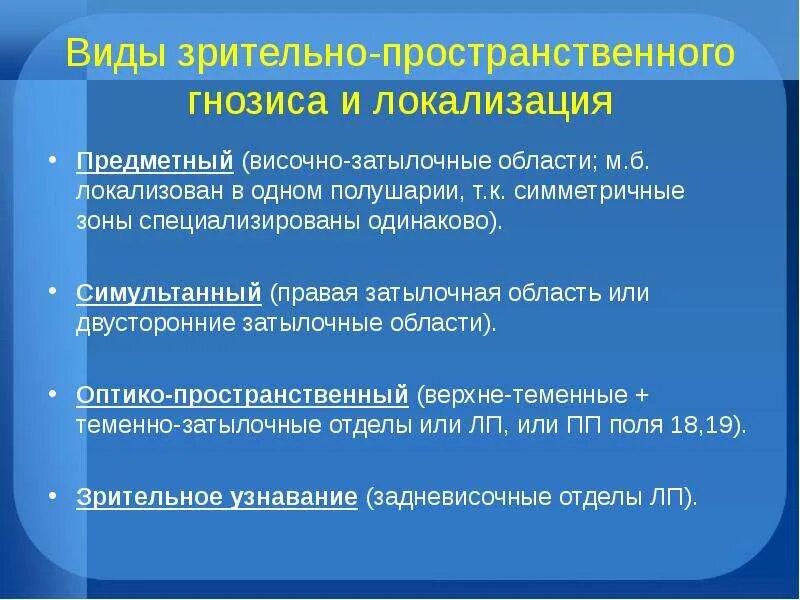 Виды зрительно-пространственного гнозиса и локализация

• Предметный (височно-затылочные области; м.б. локализован в одном полушарии, т.к. симметричные зоны специализированы одинаково).

• Симультанный (правая затылочная область или двусторонние затылочные области).

• Оптико-пространственный (верхне-теменные + теменно-затылочные отделы или ЛП, или ПП поля 18,19).

• Зрительное узнавание (задневисочные отделы ЛП).